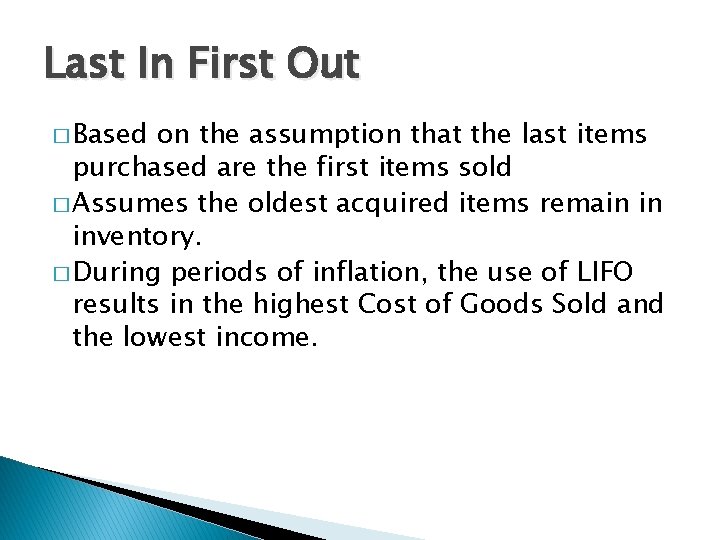 Last In First Out

□ Based on the assumption that the last items purchased are the first items sold

□ Assumes the oldest acquired items remain in inventory.

□ During periods of inflation, the use of LIFO results in the highest Cost of Goods Sold and the lowest income.